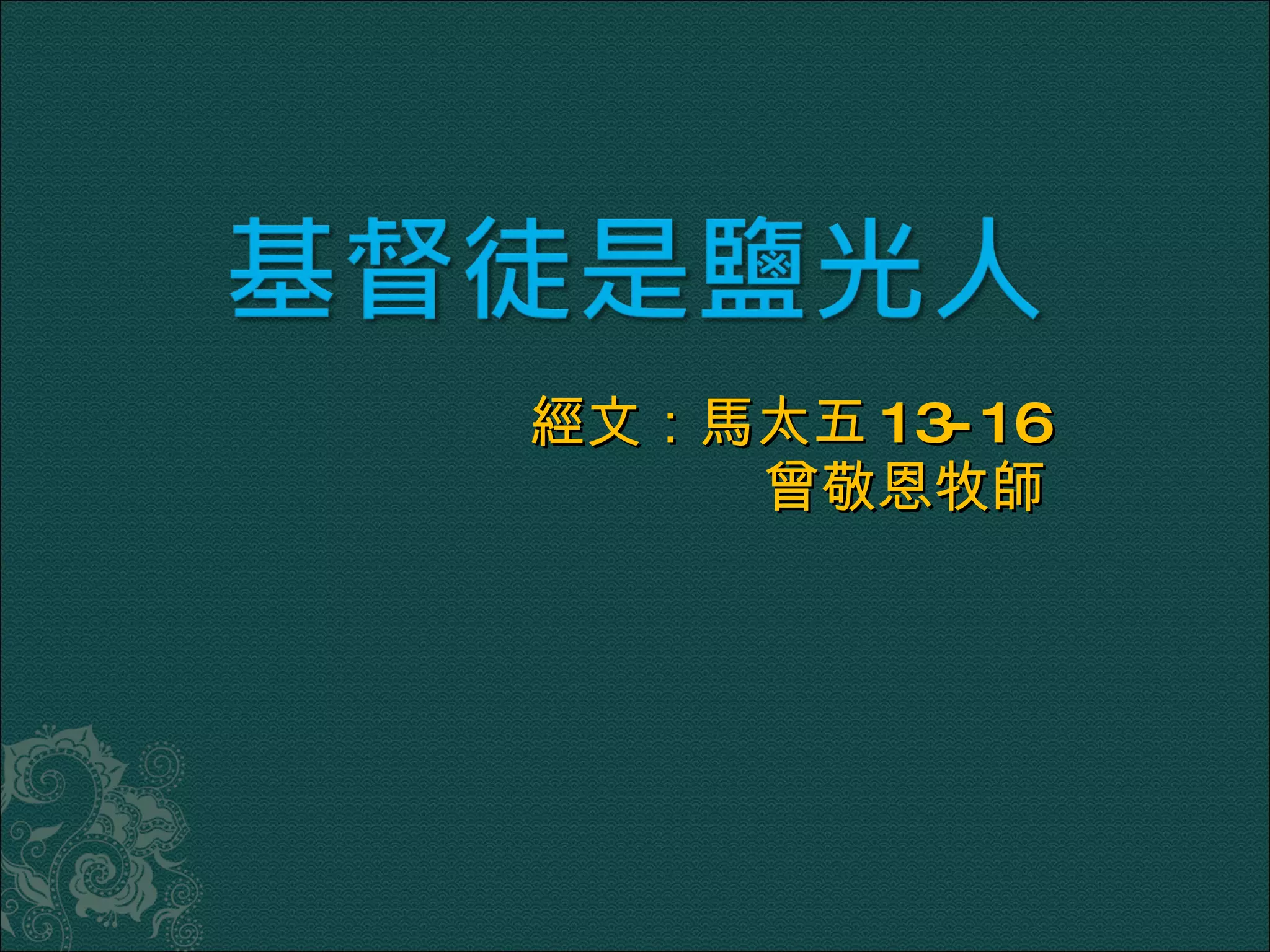 基督徒是鹽光人

經文：馬太五 13-16
曾敬恩牧師